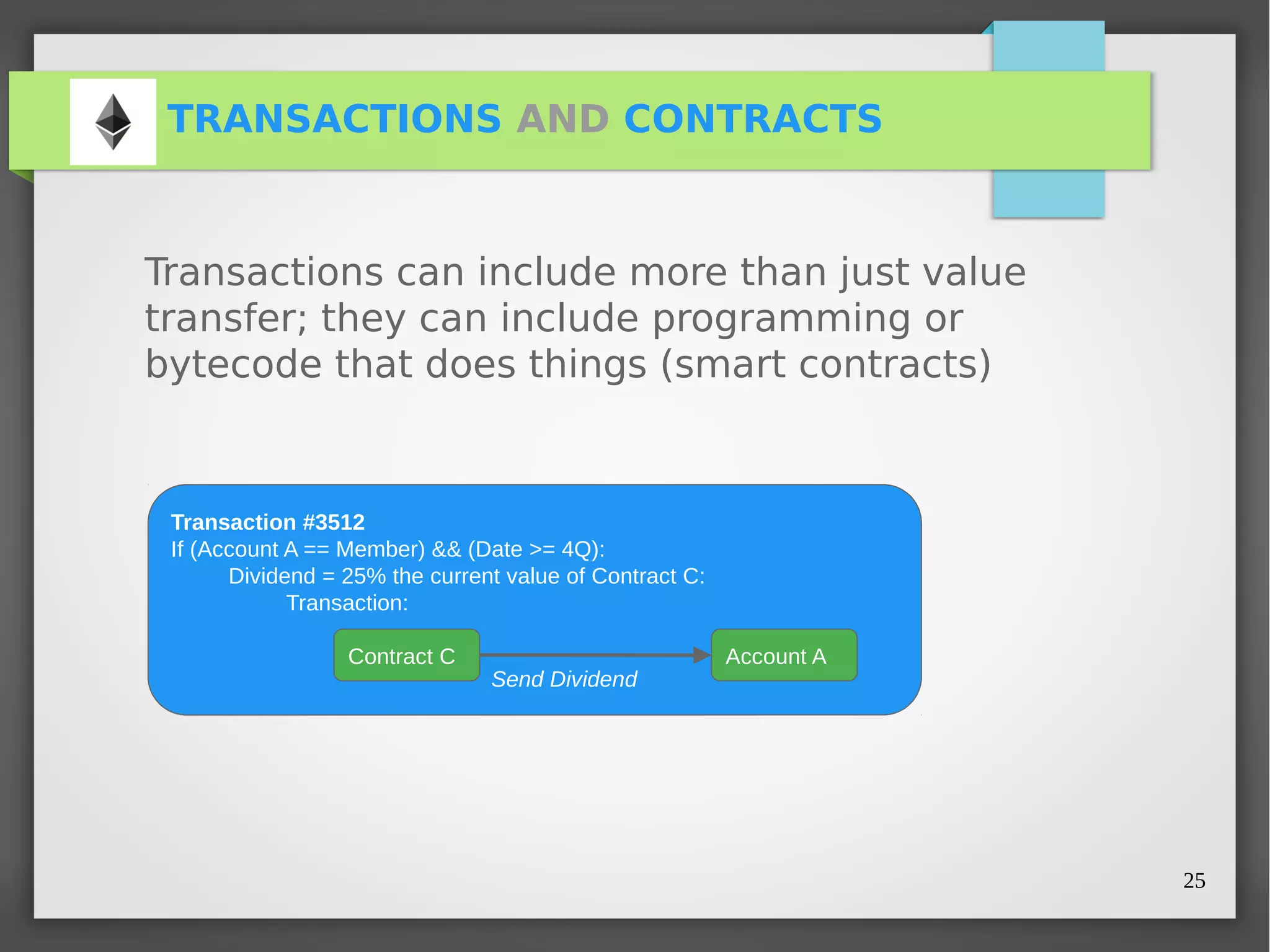 TRANSACTIONS AND CONTRACTS

Transactions can include more than just value transfer; they can include programming or bytecode that does things (smart contracts)

Transaction #3512
If (Account A == Member) && (Date >= 4Q):
Dividend = 25% the current value of Contract C:
Transaction:

Contract C
Send Dividend
Account A

25